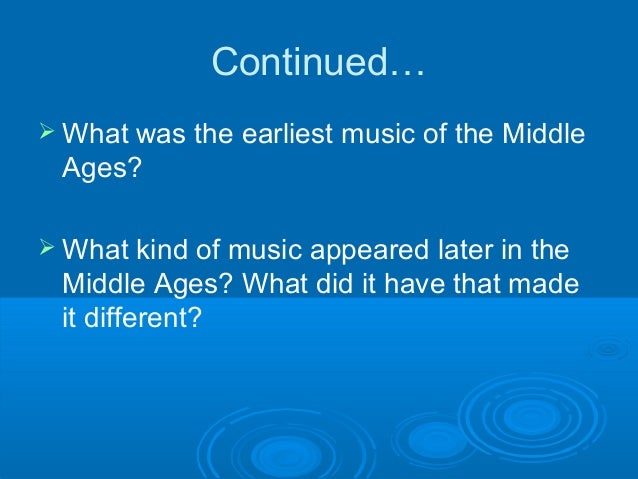 Continued…

➢ What was the earliest music of the Middle Ages?

➢ What kind of music appeared later in the Middle Ages? What did it have that made it different?